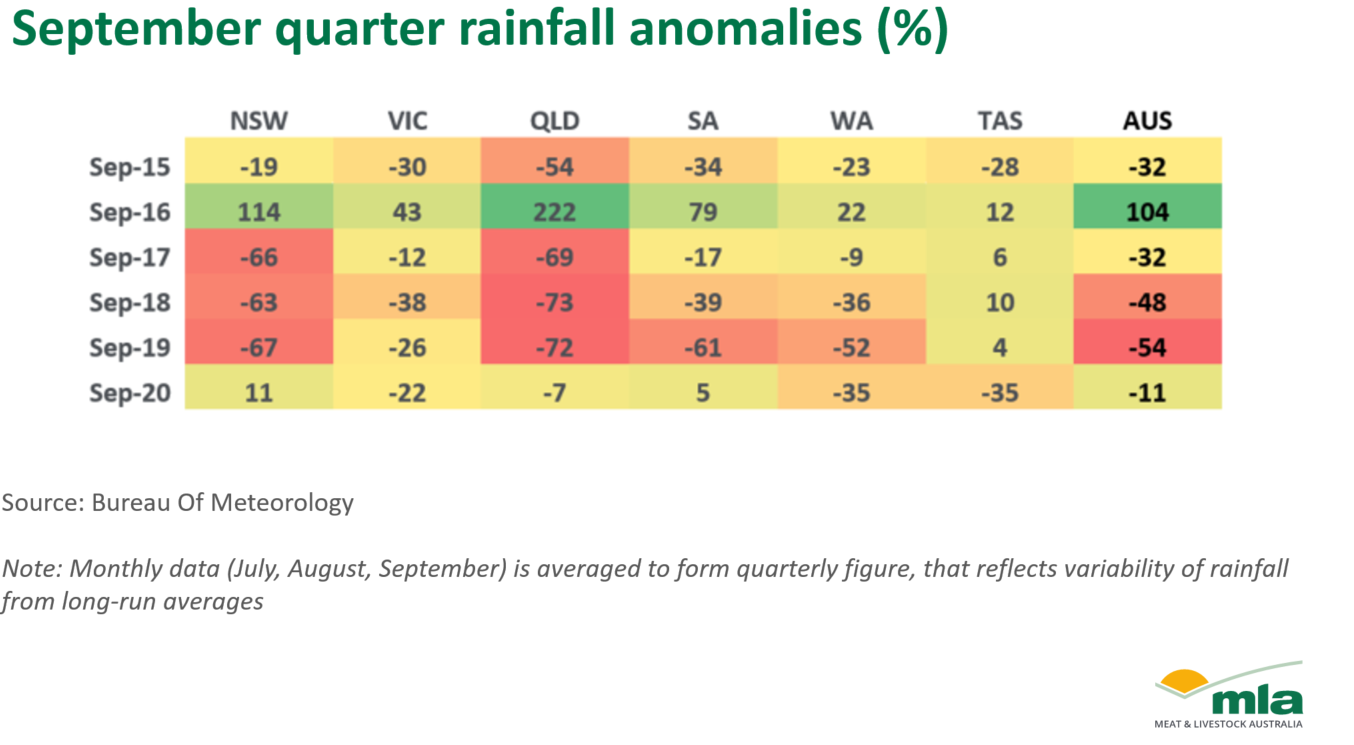 September quarter rainfall anomalies (%)

| | NSW | VIC | QLD | SA | WA | TAS | AUS |
|---|---|---|---|---|---|---|---|
| Sep-15 | -19 | -30 | -54 | -34 | -23 | -28 | -32 |
| Sep-16 | 114 | 43 | 222 | 79 | 22 | 12 | 104 |
| Sep-17 | -66 | -12 | -69 | -17 | -9 | 6 | -32 |
| Sep-18 | -63 | -38 | -73 | -39 | -36 | 10 | -48 |
| Sep-19 | -67 | -26 | -72 | -61 | -52 | 4 | -54 |
| Sep-20 | 11 | -22 | -7 | 5 | -35 | -35 | -11 |

Source: Bureau Of Meteorology

Note: Monthly data (July, August, September) is averaged to form quarterly figure, that reflects variability of rainfall from long-run averages

mla
MEAT & LIVESTOCK AUSTRALIA